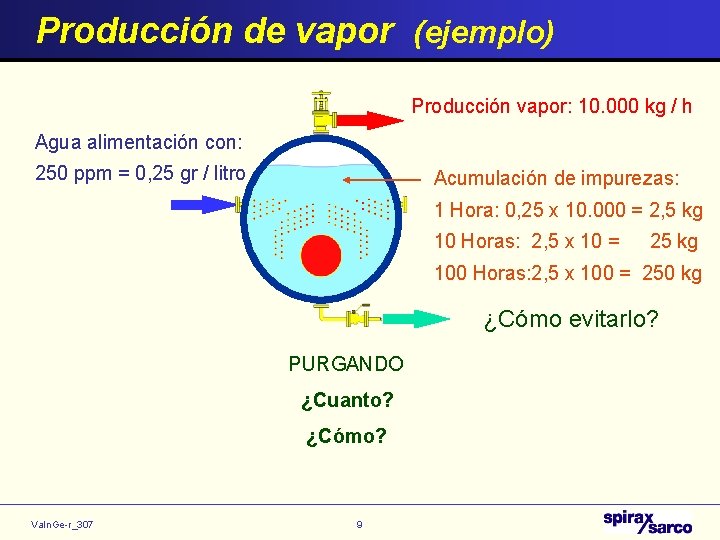 Producción de vapor (ejemplo)

Producción vapor: 10.000 kg / h

Agua alimentación con:
250 ppm = 0,25 gr / litro

Acumulación de impurezas:
1 Hora: 0,25 x 10.000 = 2,5 kg
10 Horas: 2,5 x 10 = 25 kg
100 Horas:2,5 x 100 = 250 kg

¿Cómo evitarlo?

PURGANDO
¿Cuanto?
¿Cómo?

ValnGe-r_307

9

spirax sarco